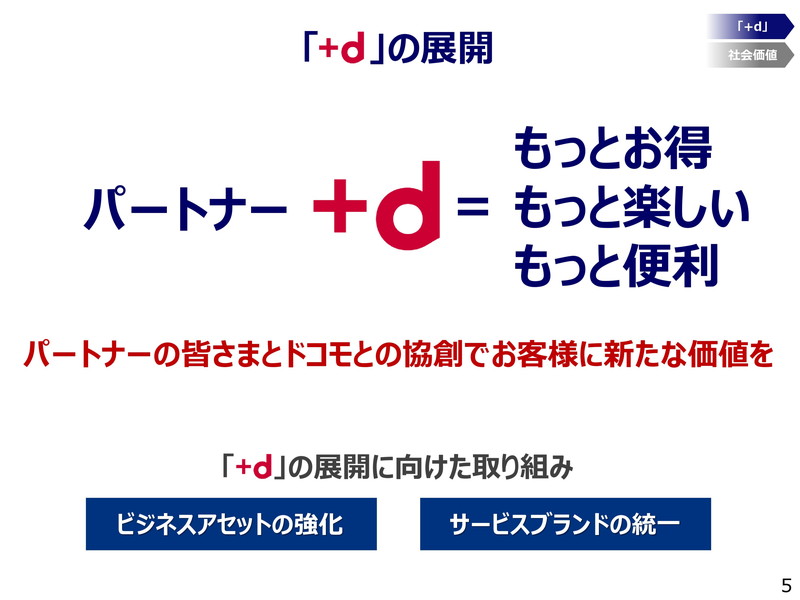 「+d」の展開

「+d」

社会価値

パートナー +d = もっとお得
もっと楽しい
もっと便利

パートナーの皆さまとドコモとの協創でお客様に新たな価値を

「+d」の展開に向けた取り組み

ビジネスアセットの強化

サービスブランドの統一

5